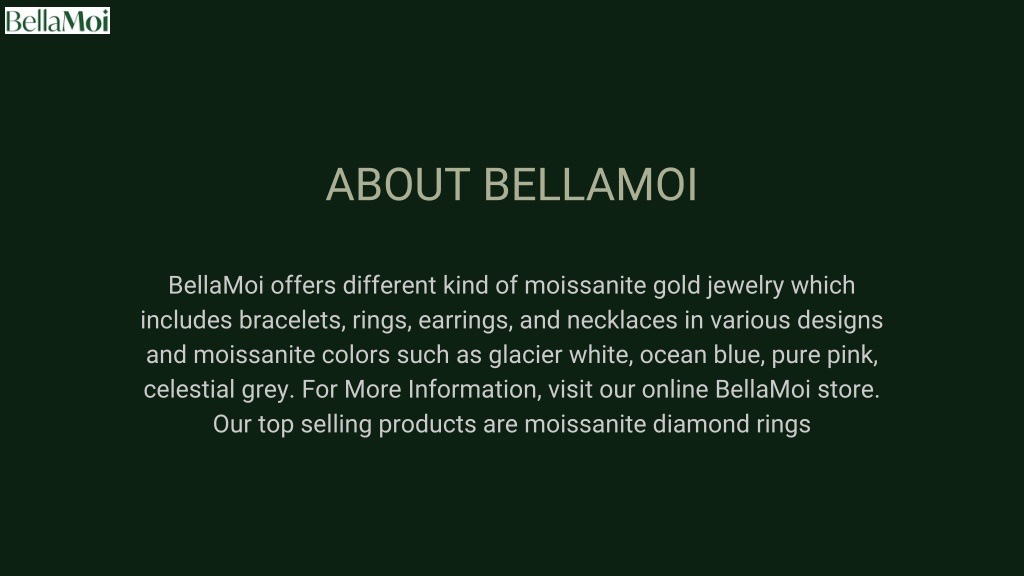 BellaMoi

ABOUT BELLAMOI

BellaMoi offers different kind of moissanite gold jewelry which includes bracelets, rings, earrings, and necklaces in various designs and moissanite colors such as glacier white, ocean blue, pure pink, celestial grey. For More Information, visit our online BellaMoi store. Our top selling products are moissanite diamond rings